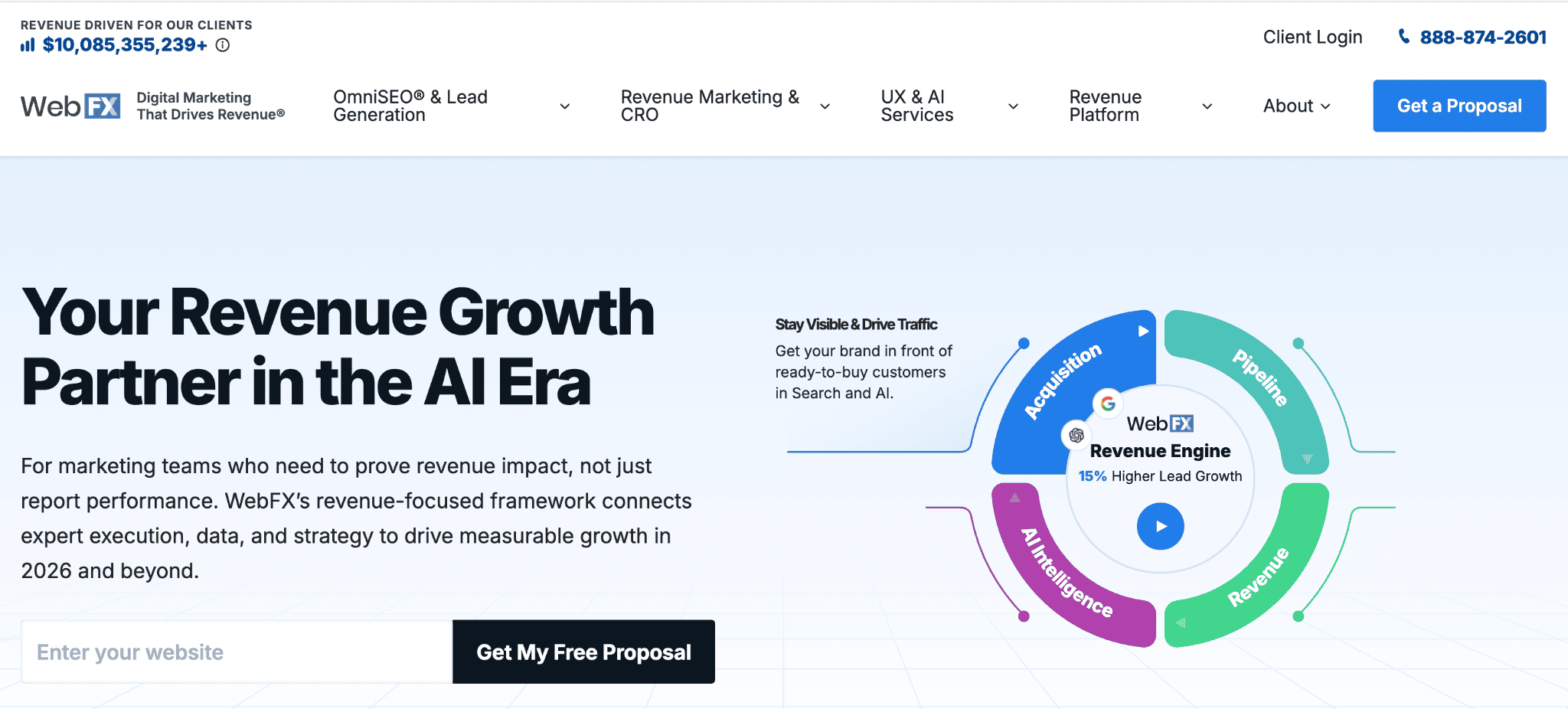 REVENUE DRIVEN FOR OUR CLIENTS
$10,085,355,239+

Client Login
888-874-2601

WebFX Digital Marketing That Drives Revenue®

OmniSEO® & Lead Generation
Revenue Marketing & CRO
UX & AI Services
Revenue Platform
About
Get a Proposal

Your Revenue Growth Partner in the AI Era

For marketing teams who need to prove revenue impact, not just report performance. WebFX's revenue-focused framework connects expert execution, data, and strategy to drive measurable growth in 2026 and beyond.

Enter your website
Get My Free Proposal

Stay Visible & Drive Traffic
Get your brand in front of ready-to-buy customers in Search and AI.

Acquisition
Pipeline
AI Intelligence
Revenue

WebFX
Revenue Engine
15% Higher Lead Growth